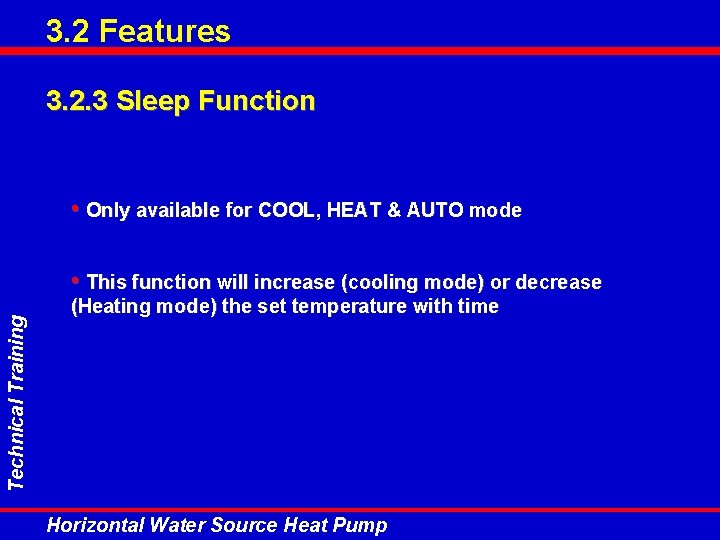 3.2 Features

3.2.3 Sleep Function

• Only available for COOL, HEAT & AUTO mode

• This function will increase (cooling mode) or decrease (Heating mode) the set temperature with time

Technical Training

Horizontal Water Source Heat Pump